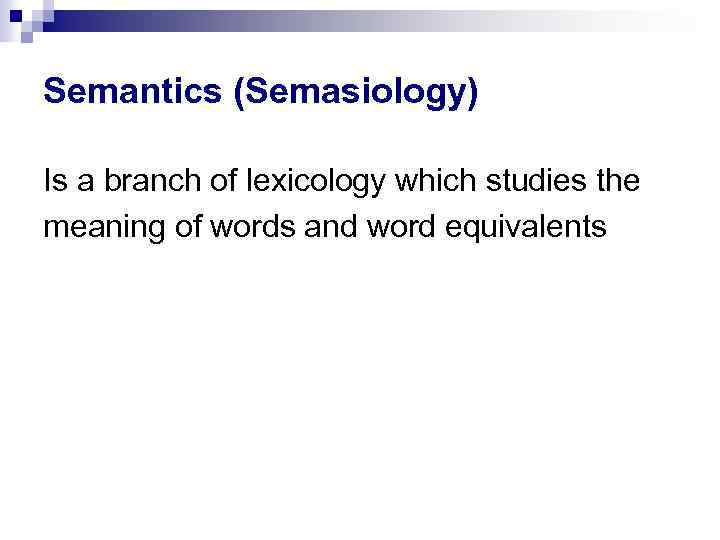 Semantics (Semasiology)

Is a branch of lexicology which studies the meaning of words and word equivalents